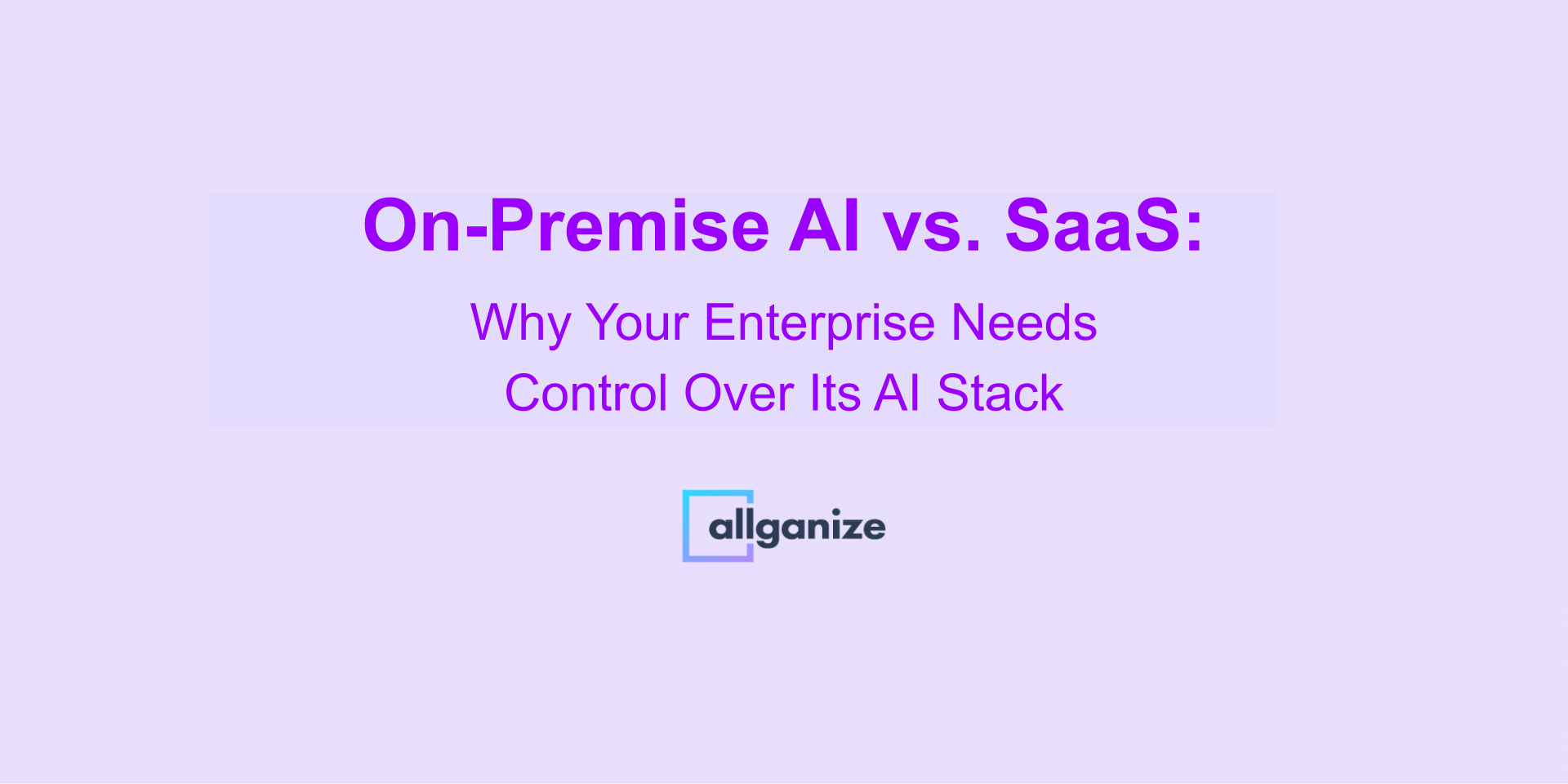 On-Premise AI vs. SaaS:

Why Your Enterprise Needs Control Over Its AI Stack

allganize